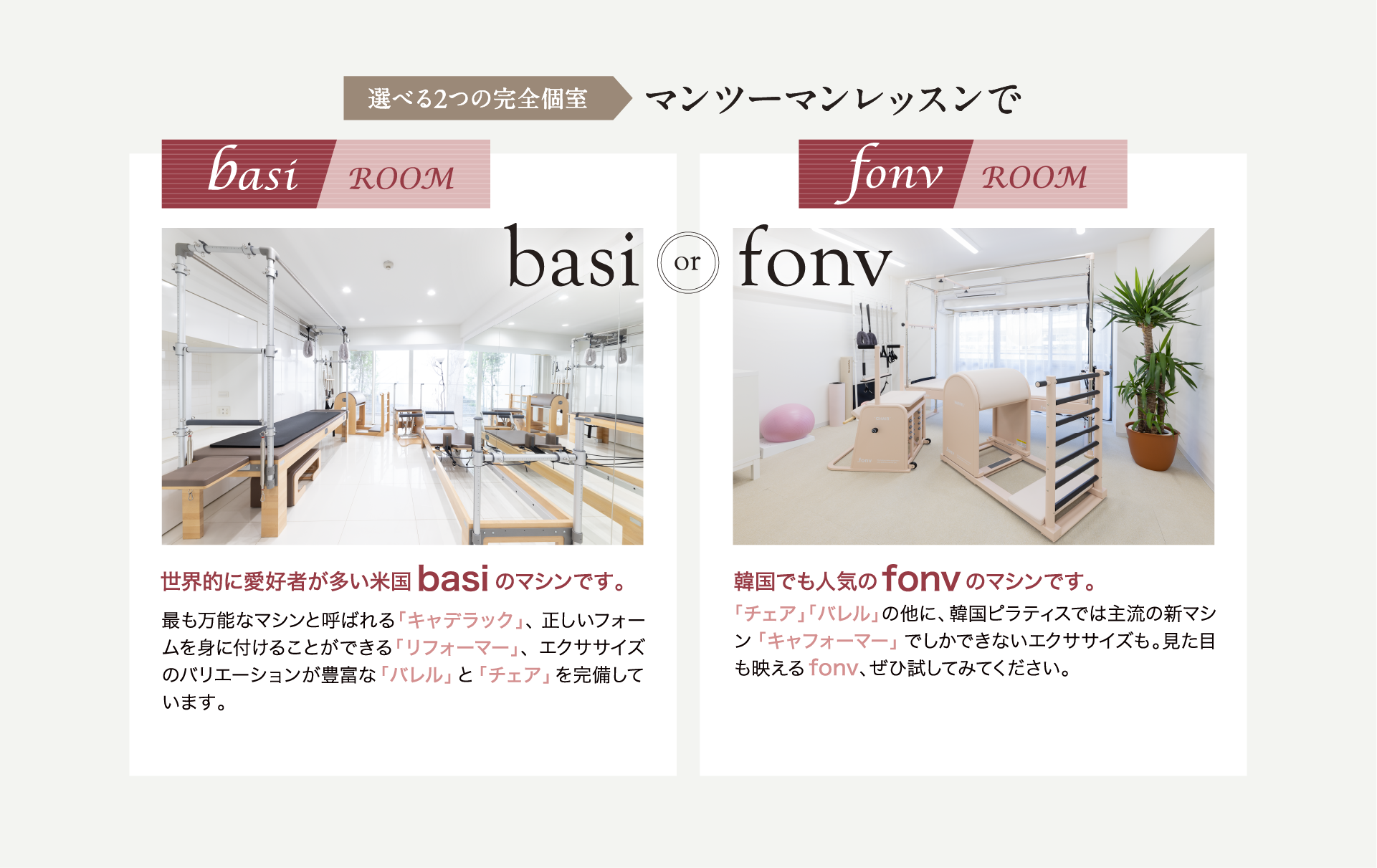 選べる2つの完全個室 マンツーマンレッスンで

basi ROOM

fonv ROOM

basi or fonv

世界的に愛好者が多い米国 basi のマシンです。

最も万能なマシンと呼ばれる「キャデラック」、正しいフォームを身に付けることができる「リフォーマー」、エクササイズのバリエーションが豊富な「バレル」と「チェア」を完備しています。

韓国でも人気の fonv のマシンです。

「チェア」「バレル」の他に、韓国ピラティスでは主流の新マシン「キャフォーマー」でしかできないエクササイズも。見た目も映える fonv、ぜひ試してみてください。